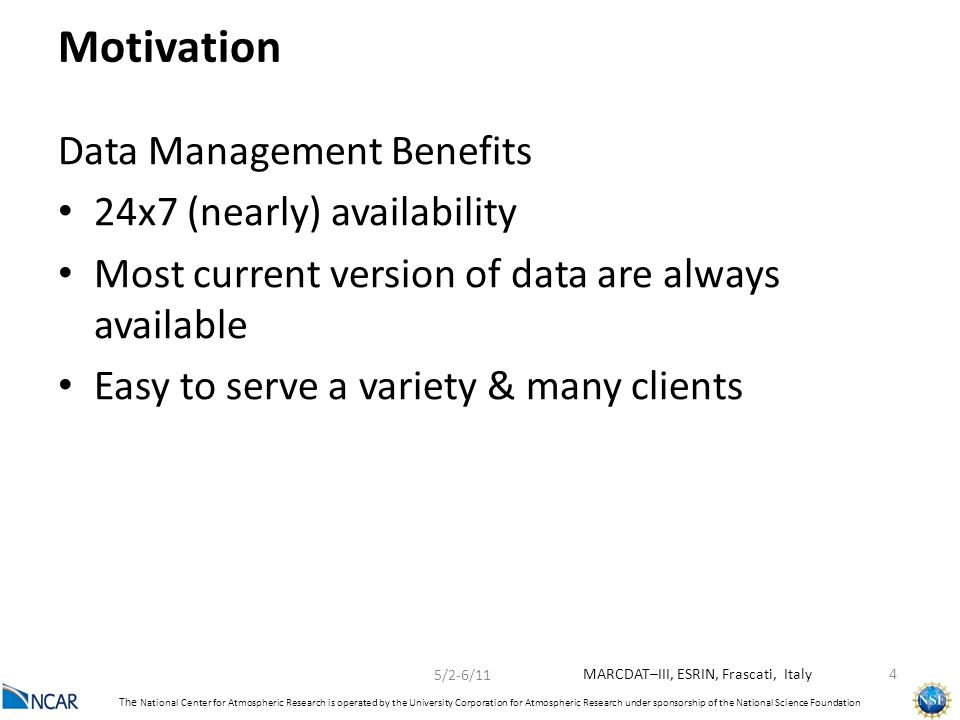 Motivation

Data Management Benefits

• 24x7 (nearly) availability
• Most current version of data are always available
• Easy to serve a variety & many clients

5/2-6/11

MARCDAT–III, ESRIN, Frascati, Italy

4

NCAR

The National Center for Atmospheric Research is operated by the University Corporation for Atmospheric Research under sponsorship of the National Science Foundation

NSF